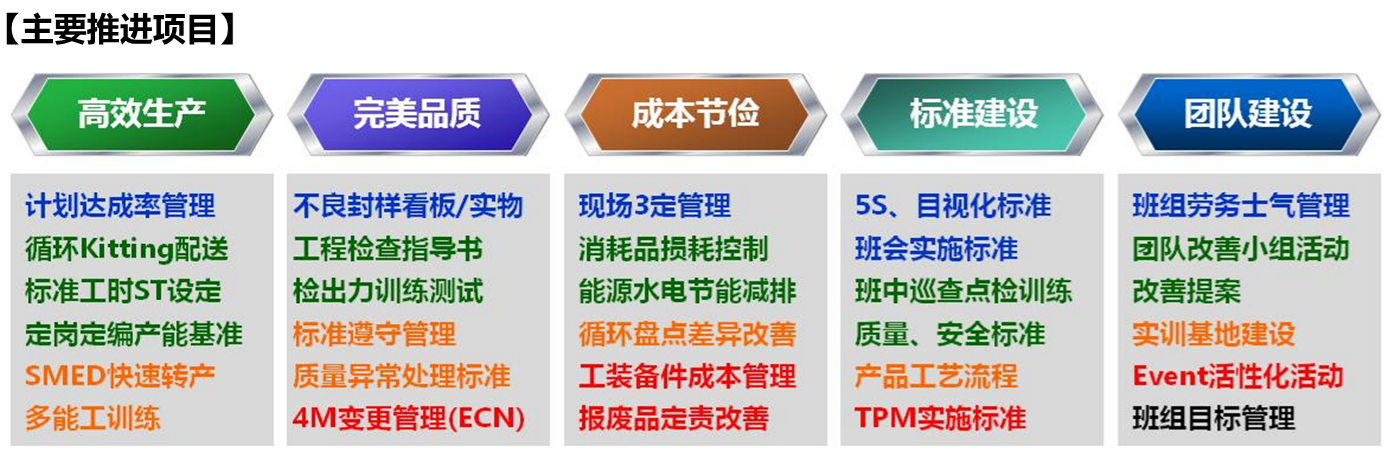 【主要推进项目】

高效生产

计划达成率管理
循环Kitting配送
标准工时ST设定
定岗定编产能基准
SMED快速转产
多能工训练

完美品质

不良封样看板/实物
工程检查指导书
检出力训练测试
标准遵守管理
质量异常处理标准
4M变更管理(ECN)

成本节俭

现场3定管理
消耗品损耗控制
能源水电节能减排
循环盘点差异改善
工装备件成本管理
报废品定责改善

标准建设

5S、目视化标准
班会实施标准
班中巡查点检训练
质量、安全标准
产品工艺流程
TPM实施标准

团队建设

班组劳务士气管理
团队改善小组活动
改善提案
实训基地建设
Event活性化活动
班组目标管理